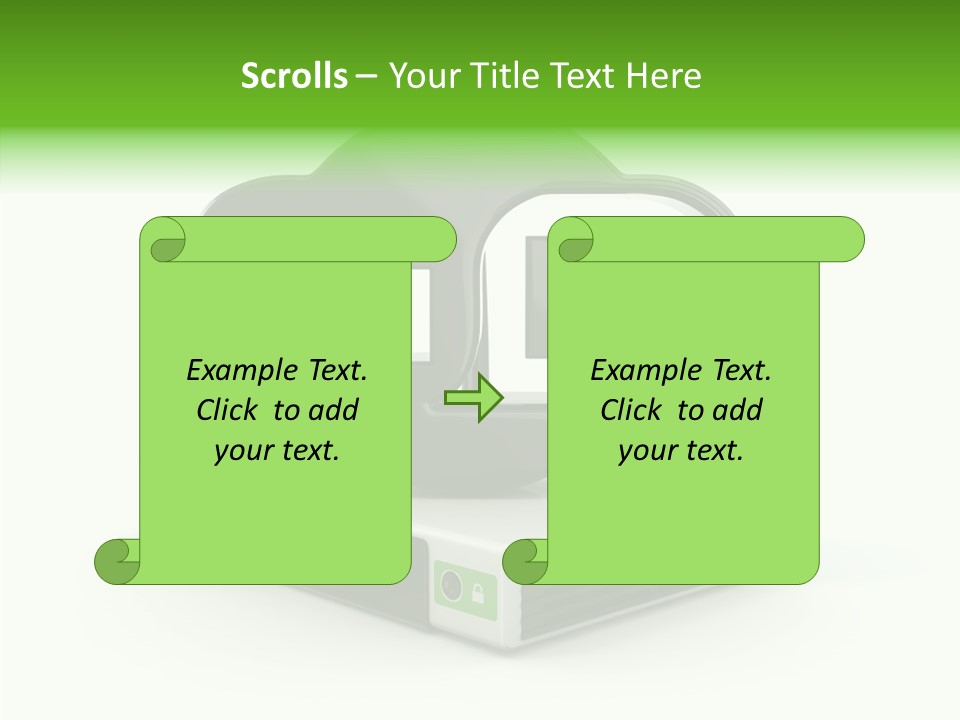 Scrolls – Your Title Text Here

Example Text. Click to add your text.

Example Text. Click to add your text.